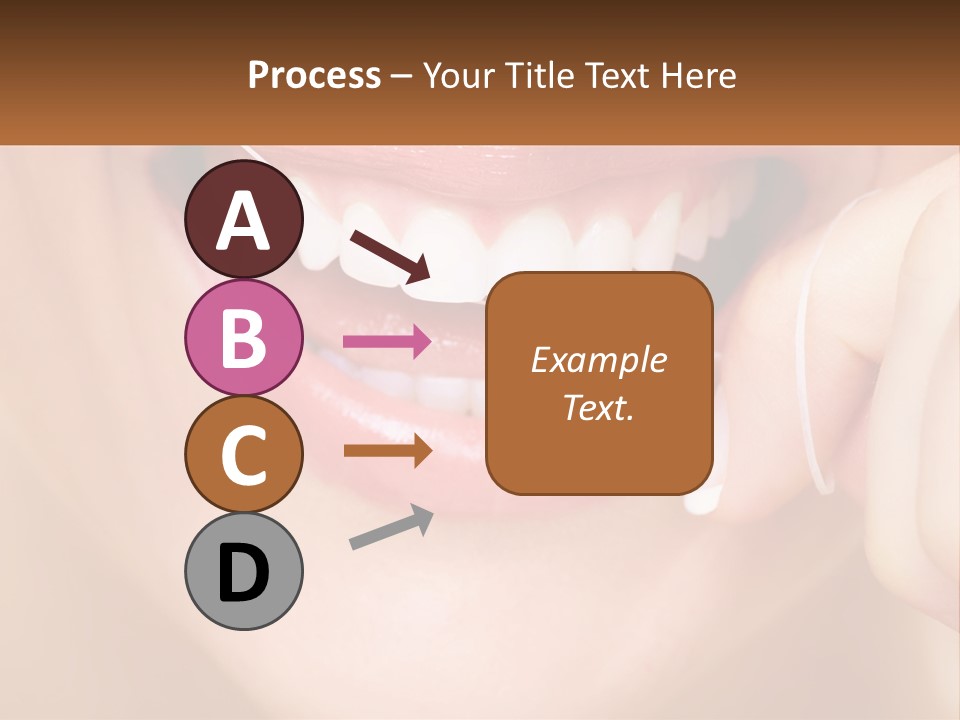 Process – Your Title Text Here

A

B

C

D

Example Text.